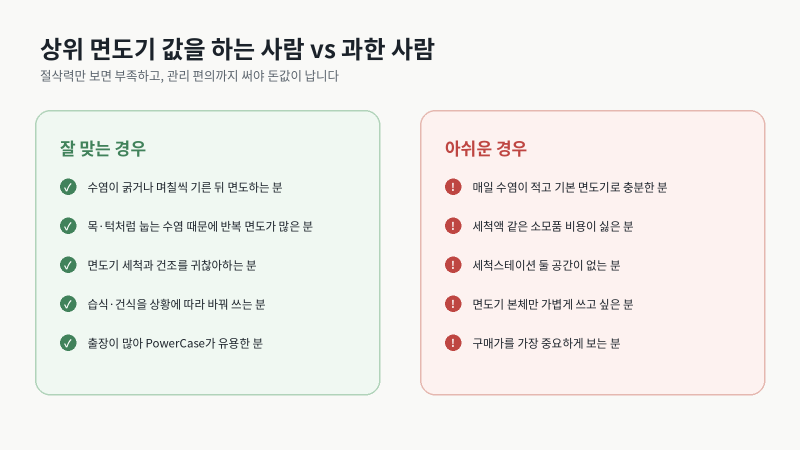 상위 면도기 값을 하는 사람 vs 과한 사람

절삭력만 보면 부족하고, 관리 편의까지 써야 돈값이 납니다

잘 맞는 경우

수염이 굵거나 며칠씩 기른 뒤 면도하는 분

목·턱처럼 눕는 수염 때문에 반복 면도가 많은 분

면도기 세척과 건조를 귀찮아하는 분

습식·건식을 상황에 따라 바꿔 쓰는 분

출장이 많아 PowerCase가 유용한 분

아쉬운 경우

매일 수염이 적고 기본 면도기로 충분한 분

세척액 같은 소모품 비용이 싫은 분

세척스테이션 둘 공간이 없는 분

면도기 본체만 가볍게 쓰고 싶은 분

구매가를 가장 중요하게 보는 분